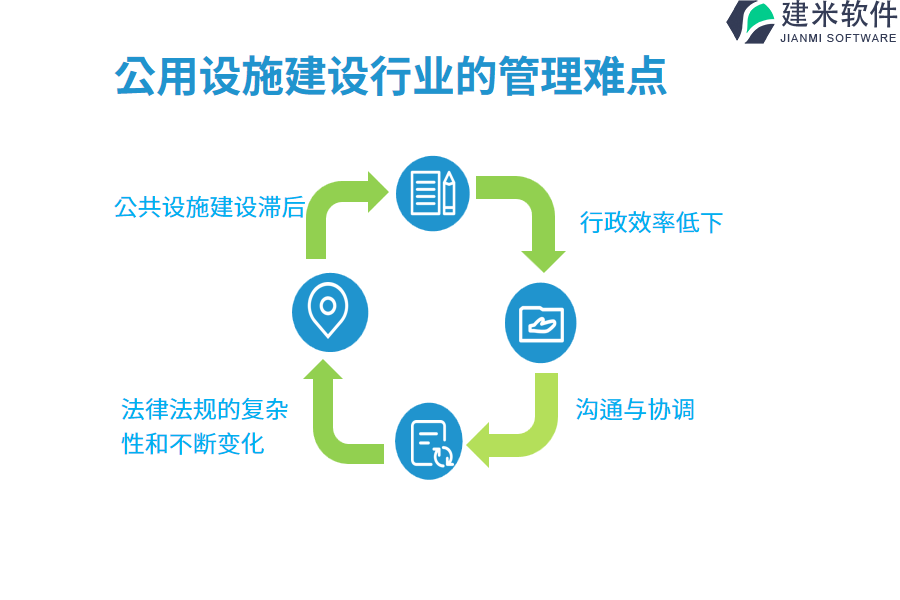 建米软件
JIANMI SOFTWARE

公用设施建设行业的管理难点

公共设施建设滞后

行政效率低下

沟通与协调

法律法规的复杂性和不断变化